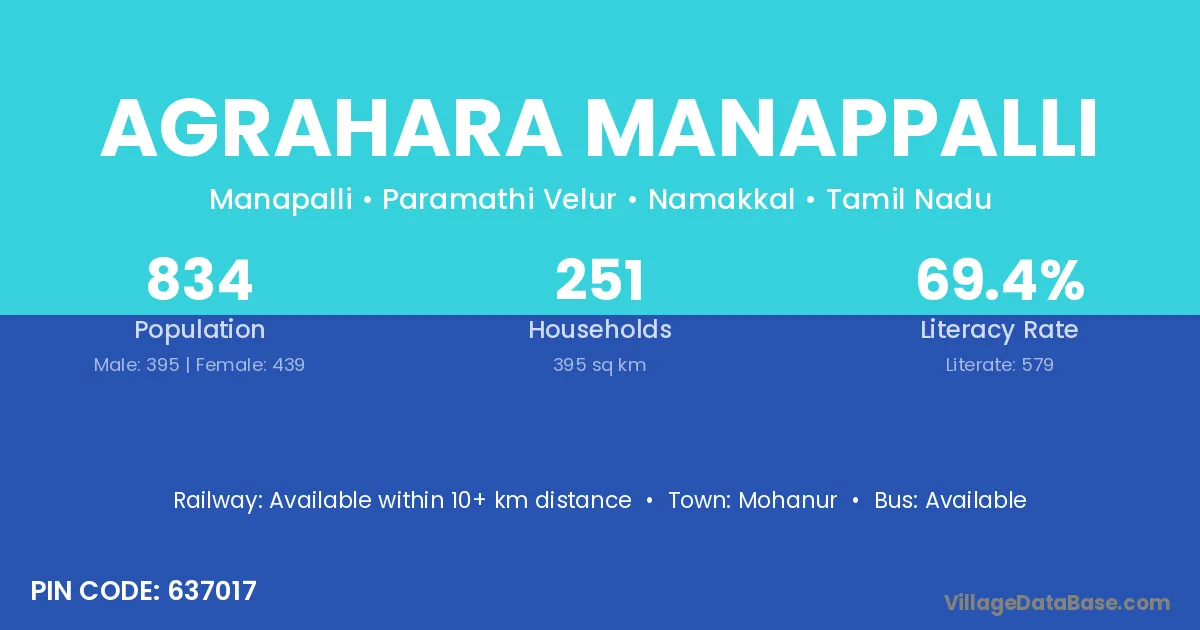 AGRAHARA MANAPPALLI

Manapalli • Paramathi Velur • Namakkal • Tamil Nadu

834
Population
Male: 395 | Female: 439

251
Households
395 sq km

69.4%
Literacy Rate
Literate: 579

Railway: Available within 10+ km distance • Town: Mohanur • Bus: Available

PIN CODE: 637017

VillageDataBase.com